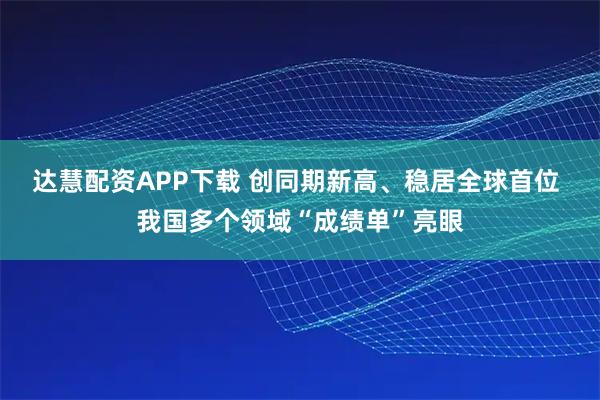 达慧配资APP下载 创同期新高、稳居全球首位 我国多个领域“成绩单”亮眼